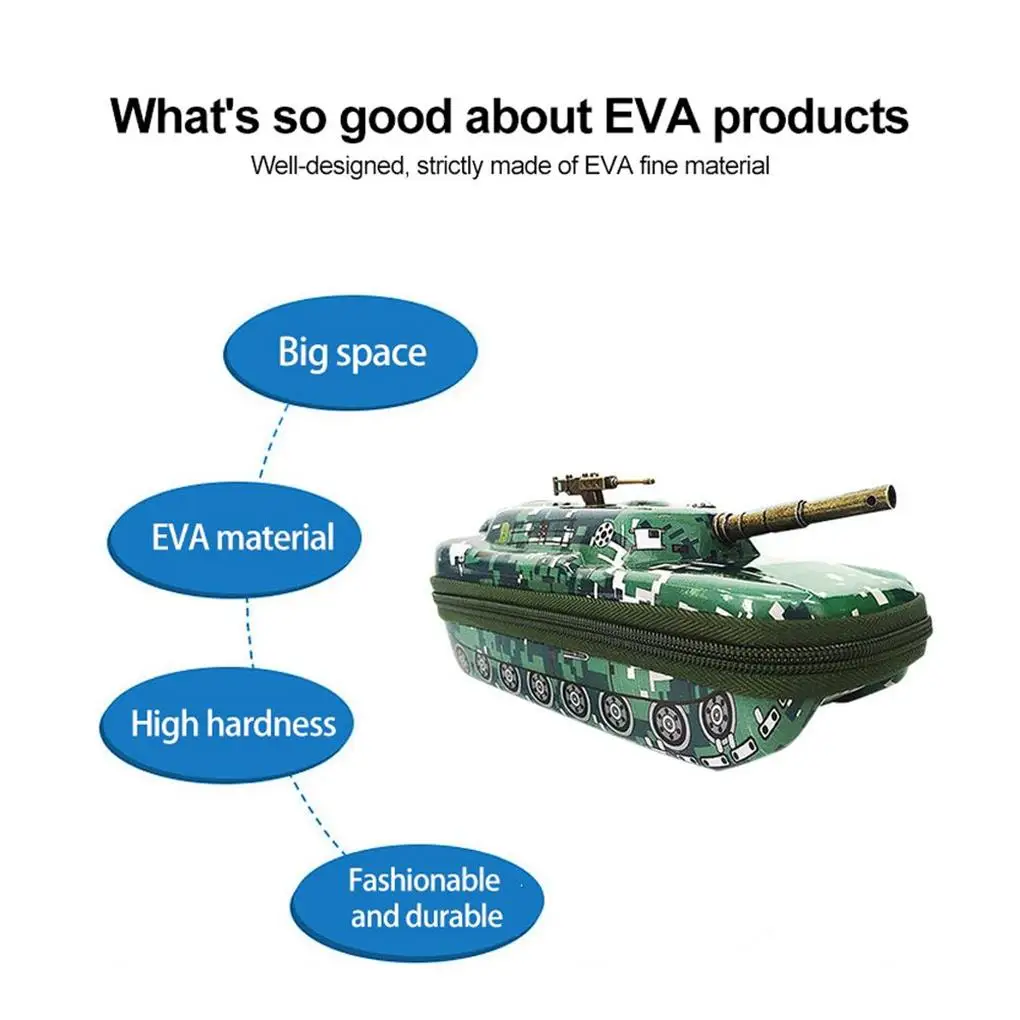 What's so good about EVA products
Well-designed, strictly made of EVA fine material

Big space

EVA material

High hardness

Fashionable and durable